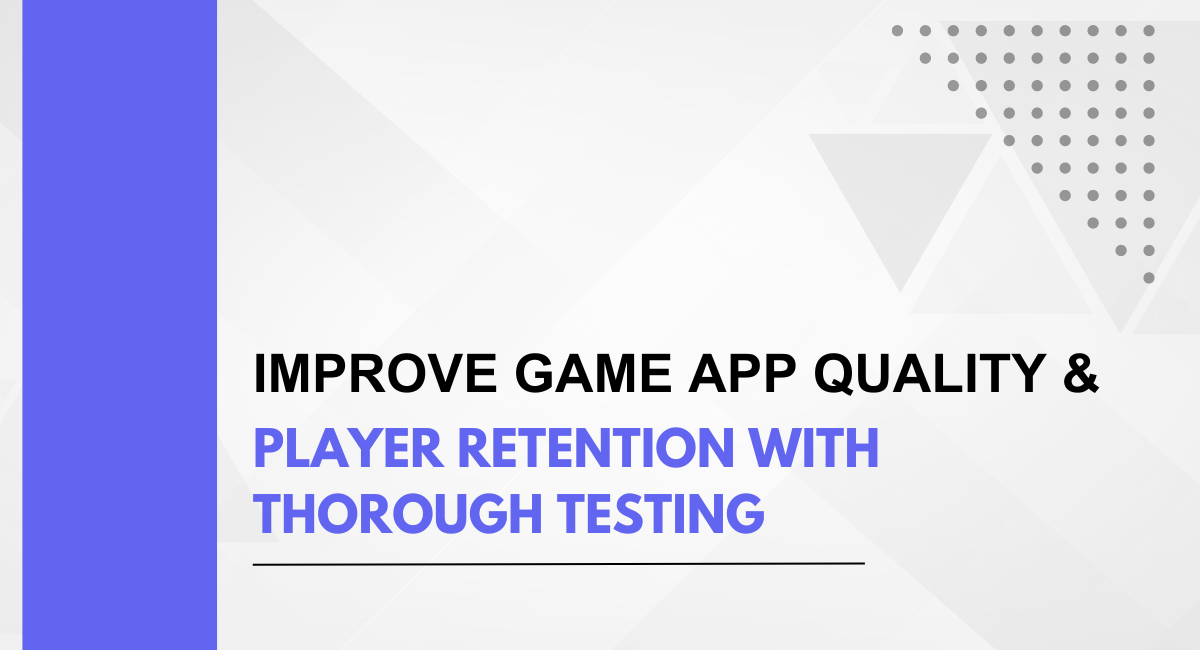 IMPROVE GAME APP QUALITY & PLAYER RETENTION WITH THOROUGH TESTING